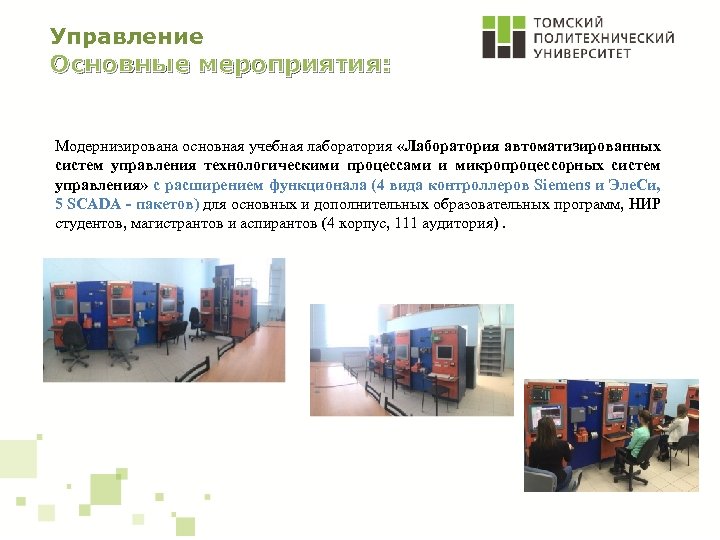 Управление
Основные мероприятия:

ТОМСКИЙ ПОЛИТЕХНИЧЕСКИЙ УНИВЕРСИТЕТ

Модернизирована основная учебная лаборатория «Лаборатория автоматизированных систем управления технологическими процессами и микропроцессорных систем управления» с расширением функционала (4 вида контроллеров Siemens и ЭлеСи, 5 SCADA - пакетов) для основных и дополнительных образовательных программ, НИР студентов, магистрантов и аспирантов (4 корпус, 111 аудитория) .